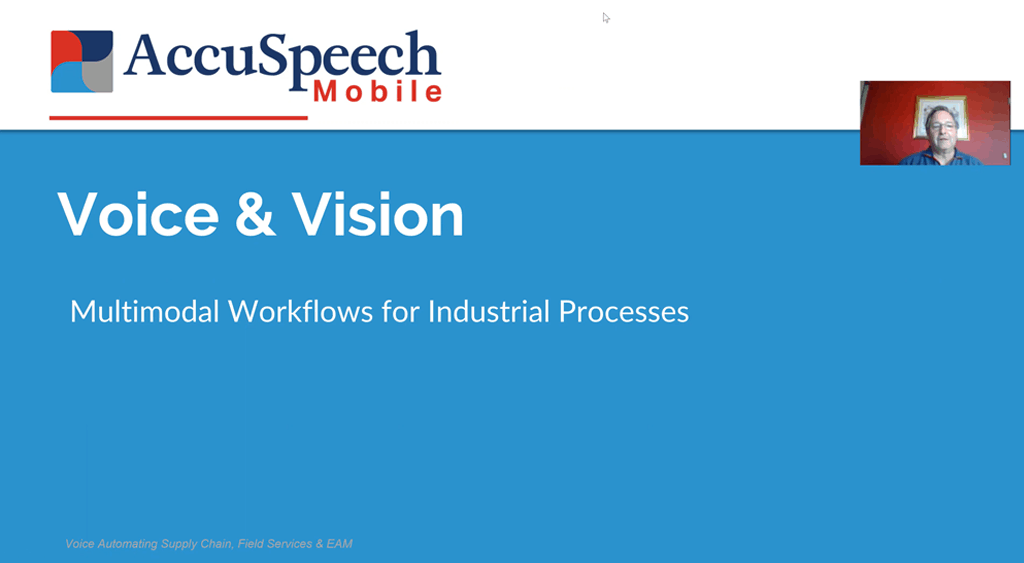 AccuSpeech Mobile

Voice & Vision

Multimodal Workflows for Industrial Processes

Voice Automating Supply Chain, Field Services & EAM